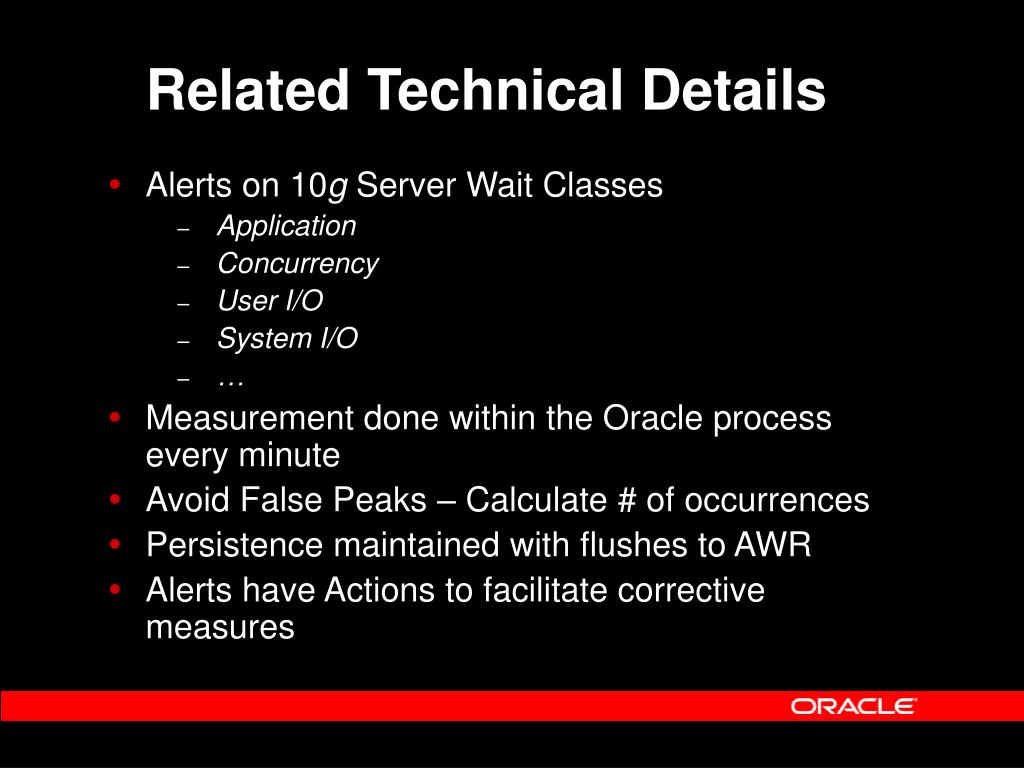 Related Technical Details

• Alerts on 10g Server Wait Classes
  – Application
  – Concurrency
  – User I/O
  – System I/O
  – …
• Measurement done within the Oracle process every minute
• Avoid False Peaks – Calculate # of occurrences
• Persistence maintained with flushes to AWR
• Alerts have Actions to facilitate corrective measures

ORACLE